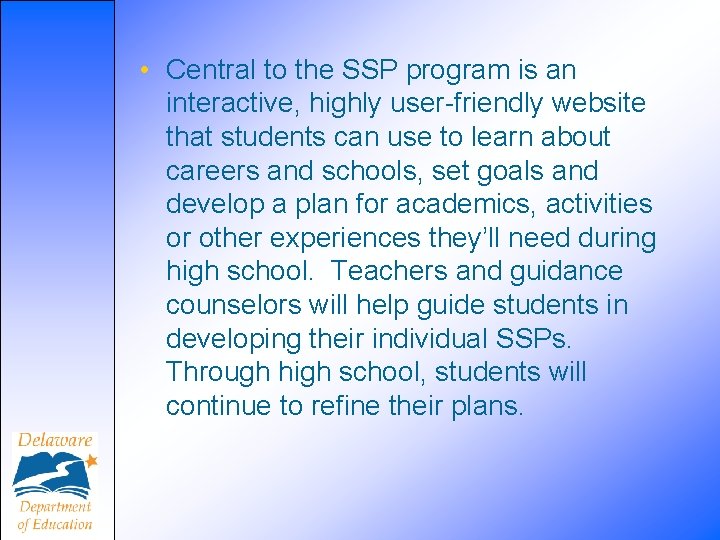 • Central to the SSP program is an interactive, highly user-friendly website that students can use to learn about careers and schools, set goals and develop a plan for academics, activities or other experiences they'll need during high school.  Teachers and guidance counselors will help guide students in developing their individual SSPs. Through high school, students will continue to refine their plans.

Delaware
Department of Education